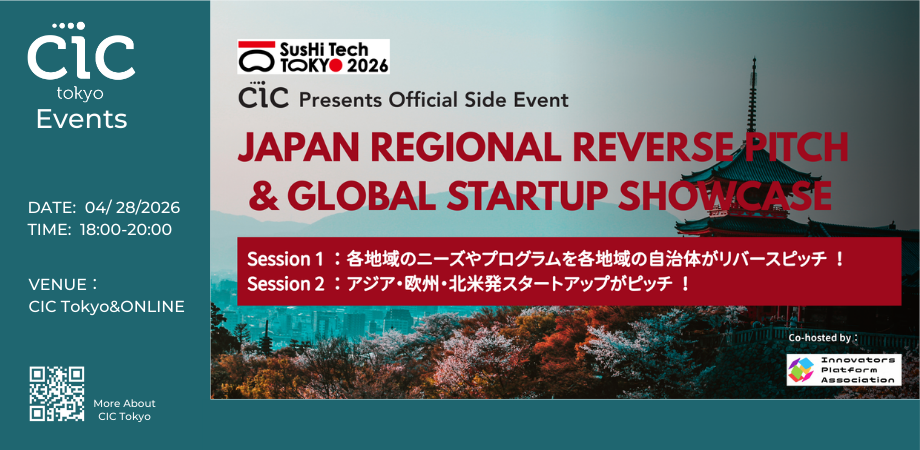 CIC
tokyo
Events

DATE: 04/ 28/2026
TIME: 18:00-20:00

VENUE：
CIC Tokyo&ONLINE

More About
CIC Tokyo

SusHi Tech TOKYO 2026

CIC Presents Official Side Event

JAPAN REGIONAL REVERSE PITCH
& GLOBAL STARTUP SHOWCASE

Session 1 ：各地域のニーズやプログラムを各地域の自治体がリバースピッチ ！
Session 2 ：アジア・欧州・北米発スタートアップがピッチ ！

Co-hosted by：
Innovators Platform Association